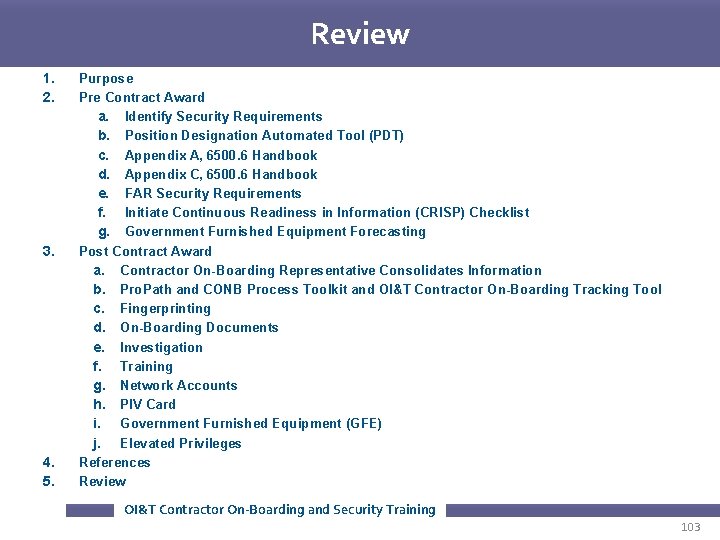 Review

1. Purpose
2. Pre Contract Award
   a. Identify Security Requirements
   b. Position Designation Automated Tool (PDT)
   c. Appendix A, 6500.6 Handbook
   d. Appendix C, 6500.6 Handbook
   e. FAR Security Requirements
   f. Initiate Continuous Readiness in Information (CRISP) Checklist
   g. Government Furnished Equipment Forecasting
3. Post Contract Award
   a. Contractor On-Boarding Representative Consolidates Information
   b. ProPath and CONB Process Toolkit and OI&T Contractor On-Boarding Tracking Tool
   c. Fingerprinting
   d. On-Boarding Documents
   e. Investigation
   f. Training
   g. Network Accounts
   h. PIV Card
   i. Government Furnished Equipment (GFE)
   j. Elevated Privileges
4. References
5. Review

OI&T Contractor On-Boarding and Security Training

103